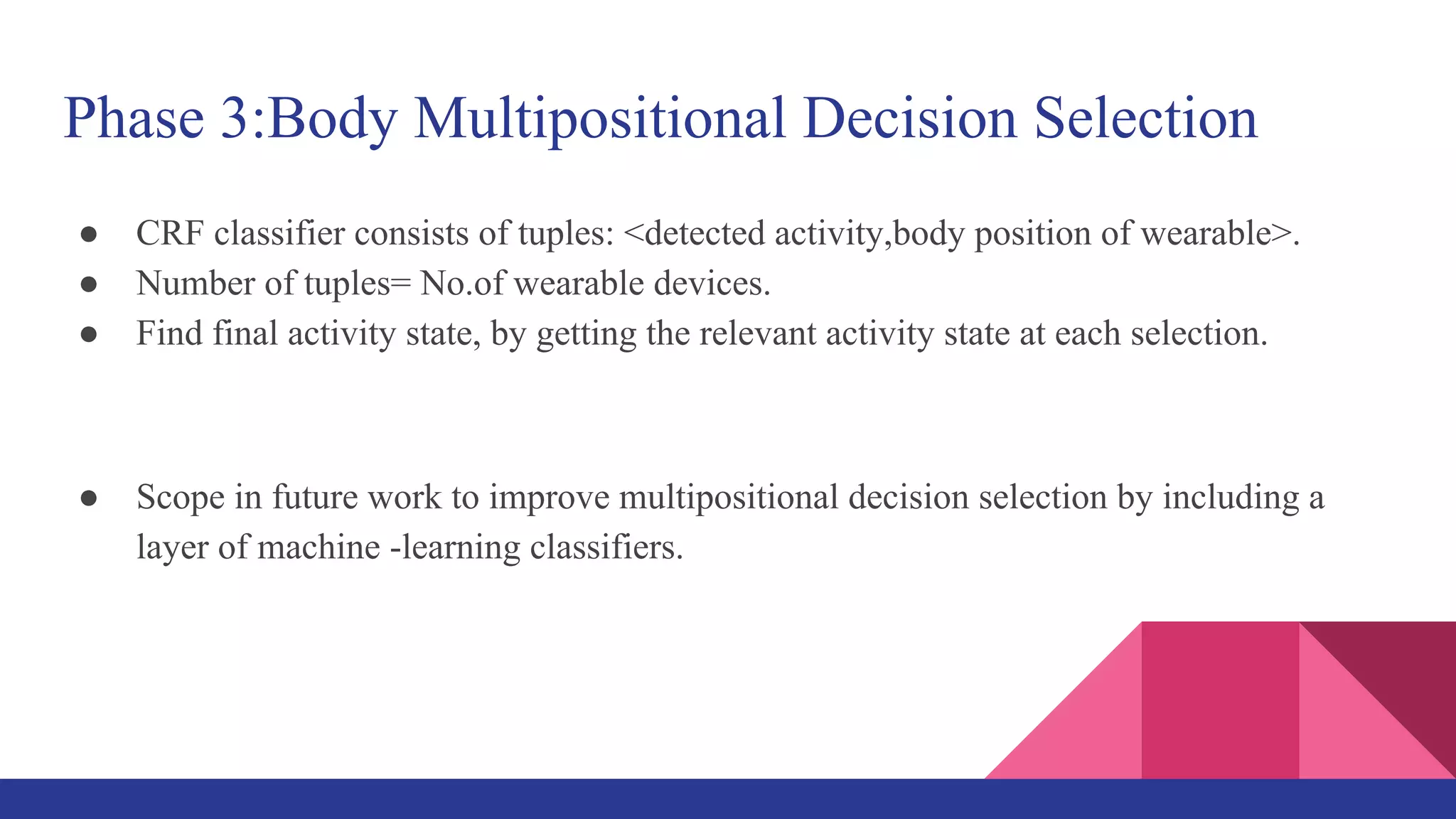 Phase 3:Body Multipositional Decision Selection

● CRF classifier consists of tuples: <detected activity,body position of wearable>.
● Number of tuples= No.of wearable devices.
● Find final activity state, by getting the relevant activity state at each selection.

● Scope in future work to improve multipositional decision selection by including a layer of machine -learning classifiers.